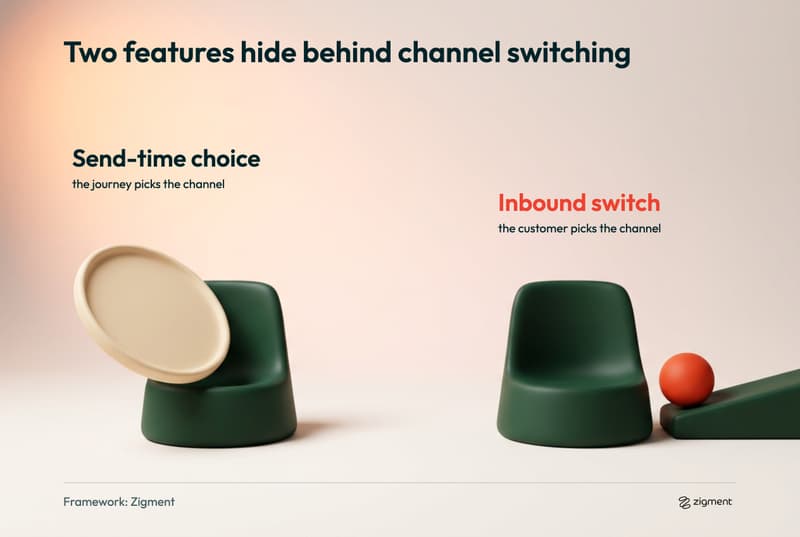 Two features hide behind channel switching

Send-time choice
the journey picks the channel

Inbound switch
the customer picks the channel

Framework: Zigment

zigment